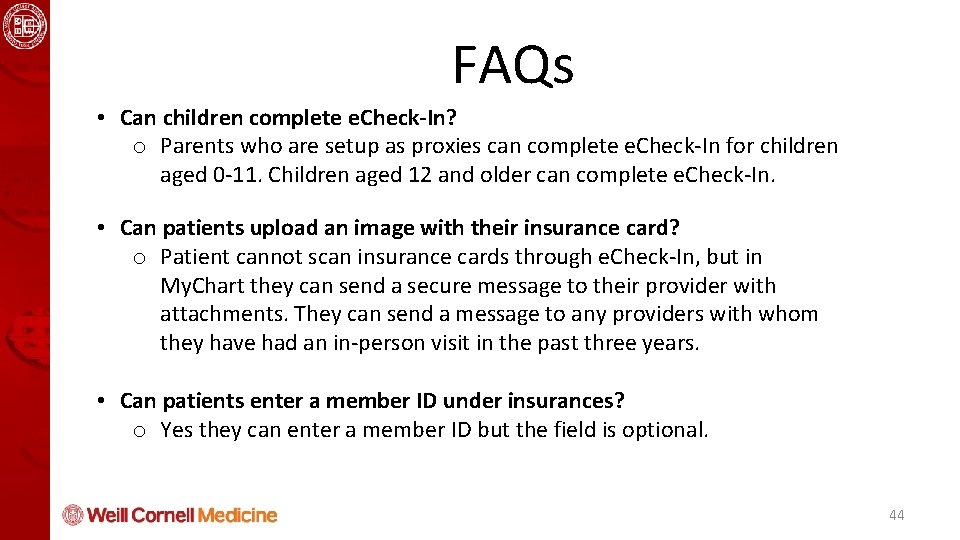 FAQs

• Can children complete e.Check-In?
  o Parents who are setup as proxies can complete e.Check-In for children aged 0-11. Children aged 12 and older can complete e.Check-In.

• Can patients upload an image with their insurance card?
  o Patient cannot scan insurance cards through e.Check-In, but in My.Chart they can send a secure message to their provider with attachments. They can send a message to any providers with whom they have had an in-person visit in the past three years.

• Can patients enter a member ID under insurances?
  o Yes they can enter a member ID but the field is optional.

Weill Cornell Medicine

44